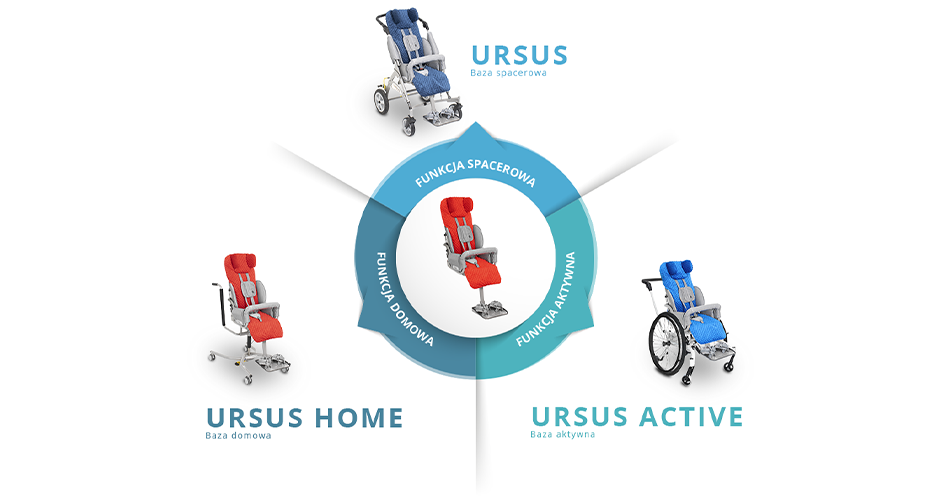 URSUS
Baza spacerowa

FUNKCJA SPACEROWA

FUNKCJA DOMOWA

FUNKCJA AKTYWNA

URSUS HOME
Baza domowa

URSUS ACTIVE
Baza aktywna